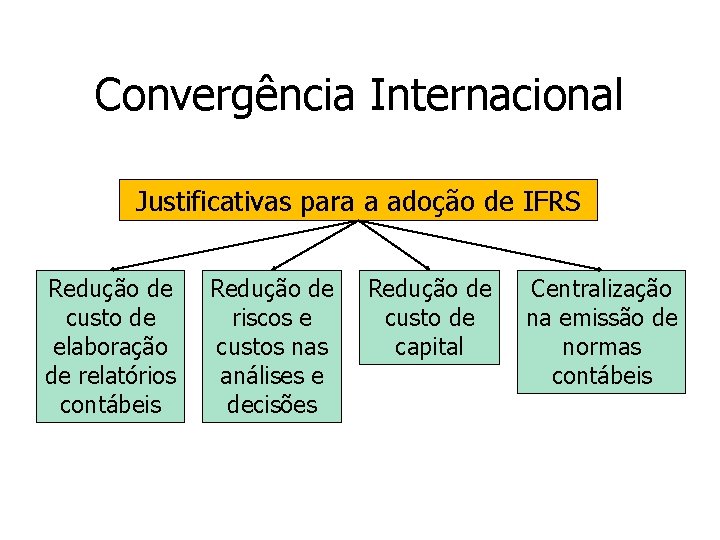 Convergência Internacional

Justificativas para a adoção de IFRS

Redução de custo de elaboração de relatórios contábeis

Redução de riscos e custos nas análises e decisões

Redução de custo de capital

Centralização na emissão de normas contábeis